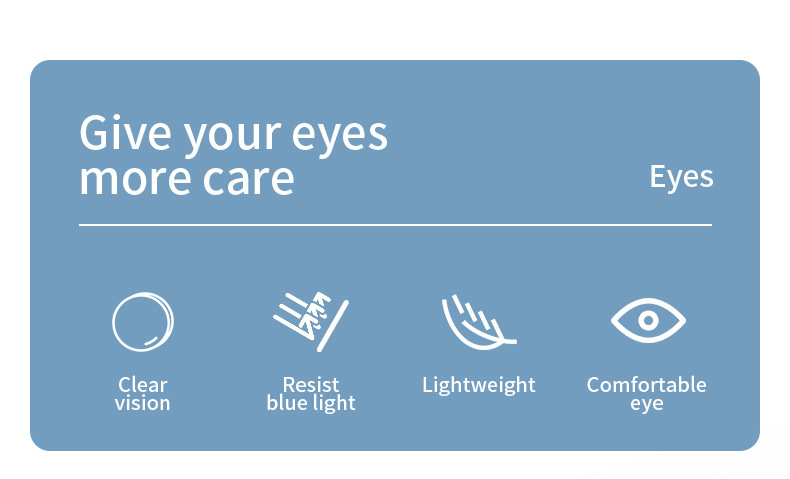 Give your eyes more care

Eyes

Clear vision

Resist blue light

Lightweight

Comfortable eye